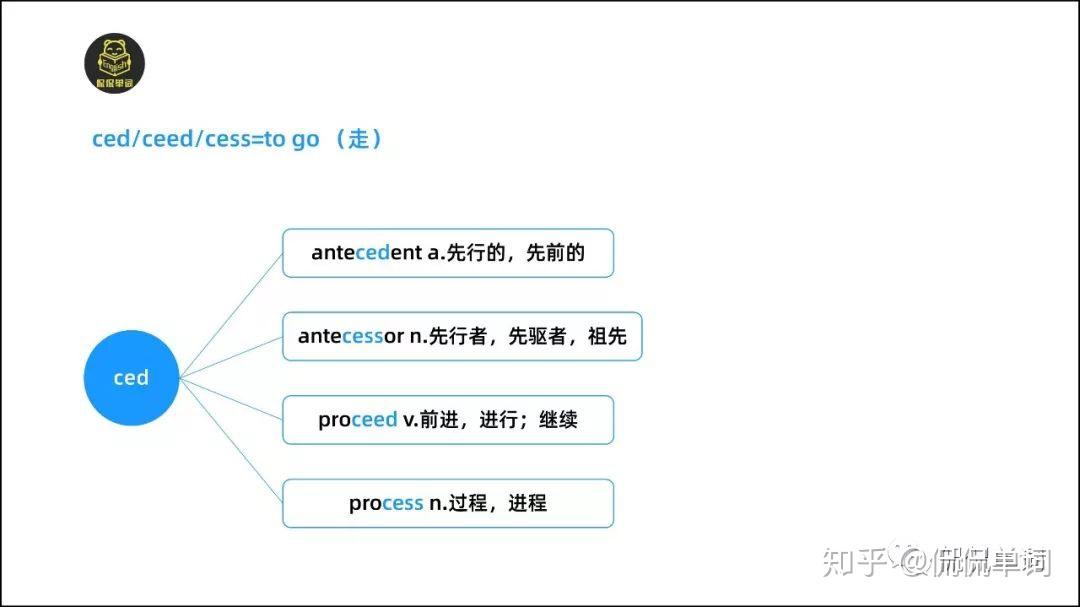 English
侃侃单词

ced/ceed/cess=to go （走）

ced

antecedent a.先行的，先前的

antecessor n.先行者，先驱者，祖先

proceed v.前进，进行；继续

process n.过程，进程

知乎 @侃侃单词